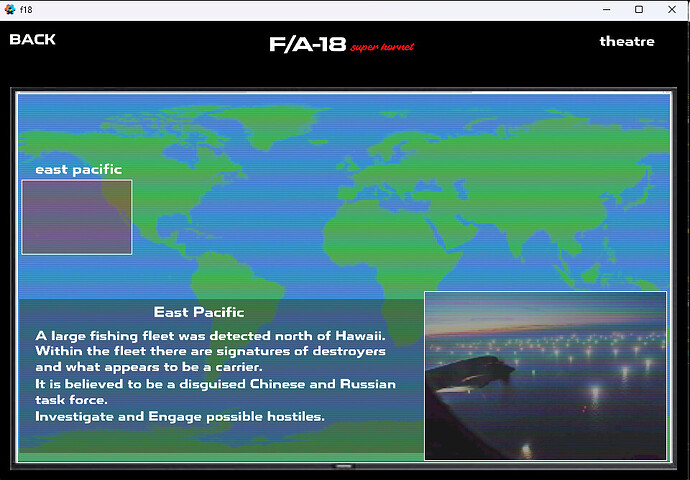 f18

BACK

F/A-18 super hornet

theatre

east pacific

East Pacific

A large fishing fleet was detected north of Hawaii.
Within the fleet there are signatures of destroyers and what appears to be a carrier.
It is believed to be a disguised Chinese and Russian task force.
Investigate and Engage possible hostiles.